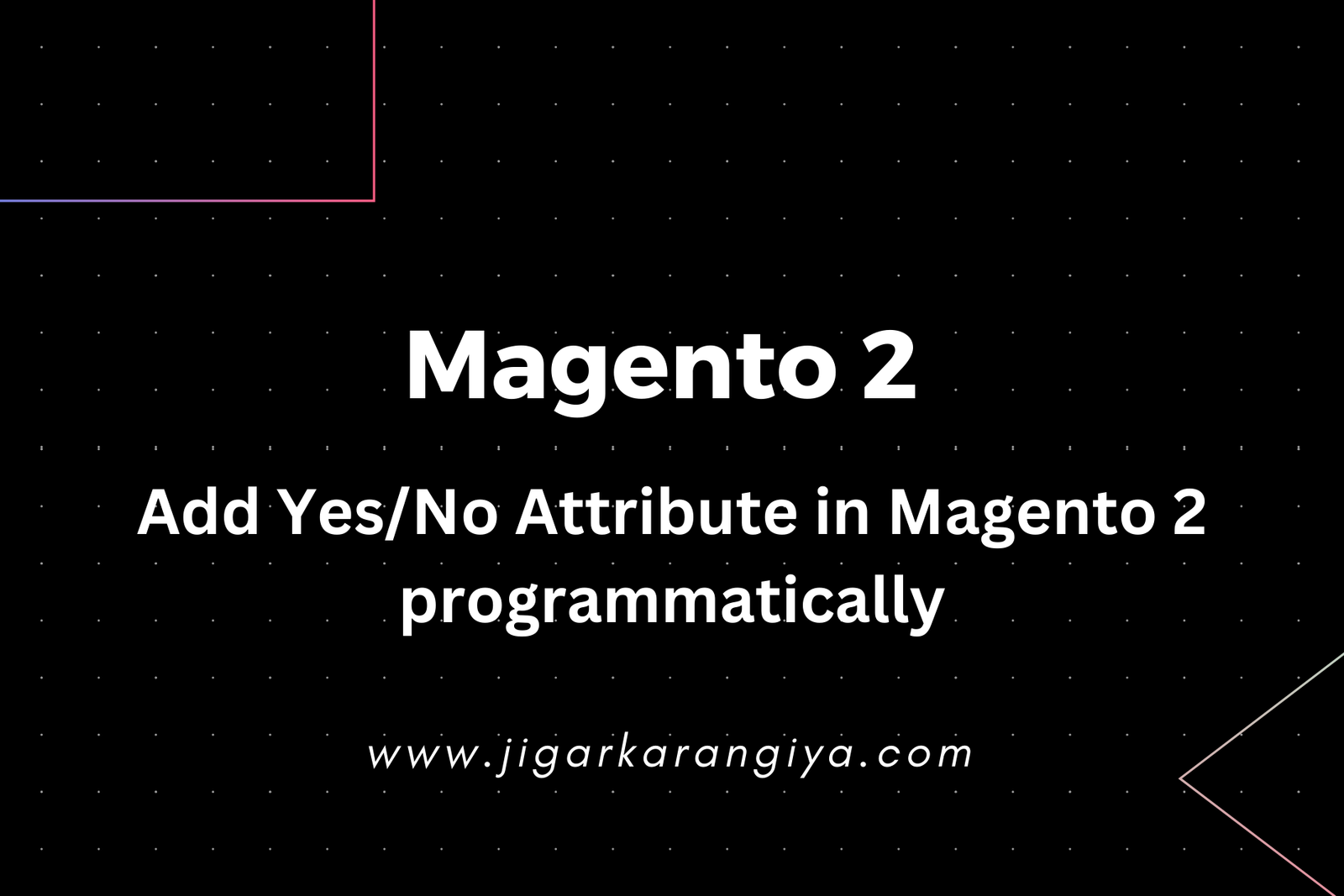 Magento 2

Add Yes/No Attribute in Magento 2 programmatically

www.jigarkarangiya.com